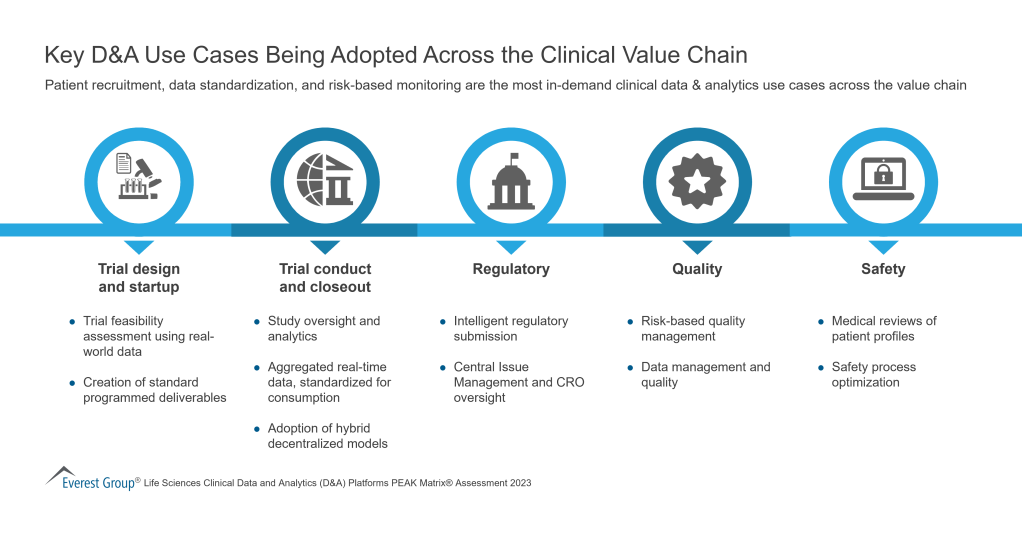 Key D&A Use Cases Being Adopted Across the Clinical Value Chain

Patient recruitment, data standardization, and risk-based monitoring are the most in-demand clinical data & analytics use cases across the value chain

Trial design and startup

- Trial feasibility assessment using real-world data
- Creation of standard programmed deliverables

Trial conduct and closeout

- Study oversight and analytics
- Aggregated real-time data, standardized for consumption
- Adoption of hybrid decentralized models

Regulatory

- Intelligent regulatory submission
- Central Issue Management and CRO oversight

Quality

- Risk-based quality management
- Data management and quality

Safety

- Medical reviews of patient profiles
- Safety process optimization

Everest Group® Life Sciences Clinical Data and Analytics (D&A) Platforms PEAK Matrix® Assessment 2023